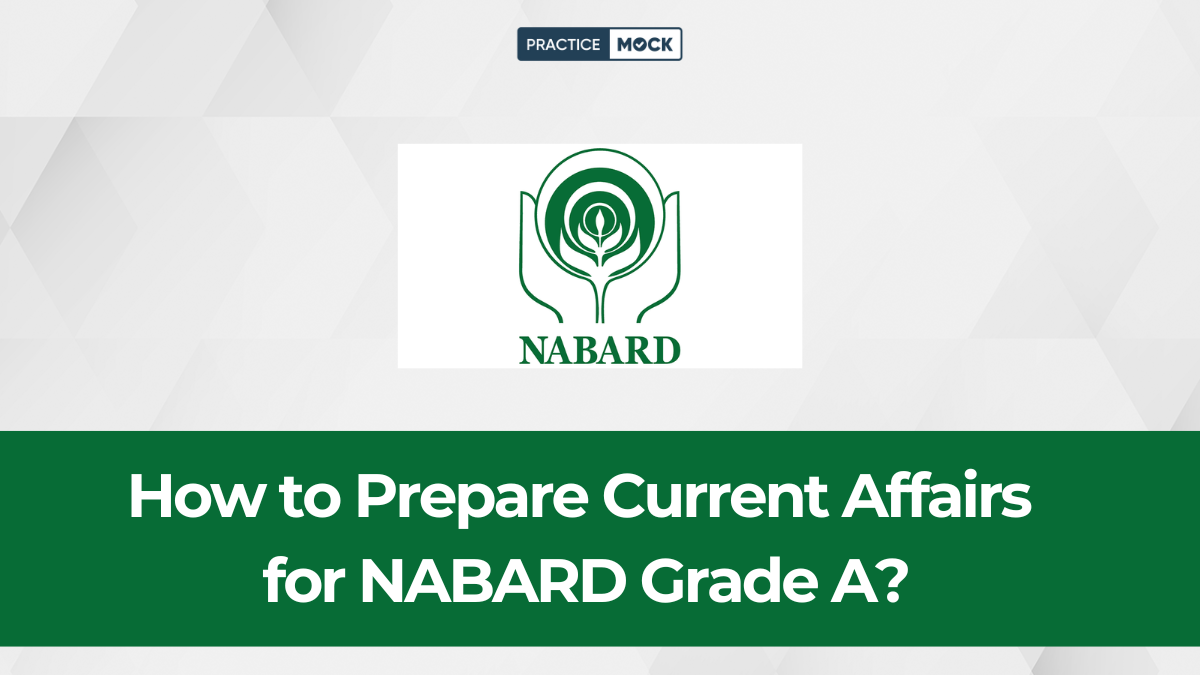 PRACTICE MOCK

NABARD

How to Prepare Current Affairs for NABARD Grade A?